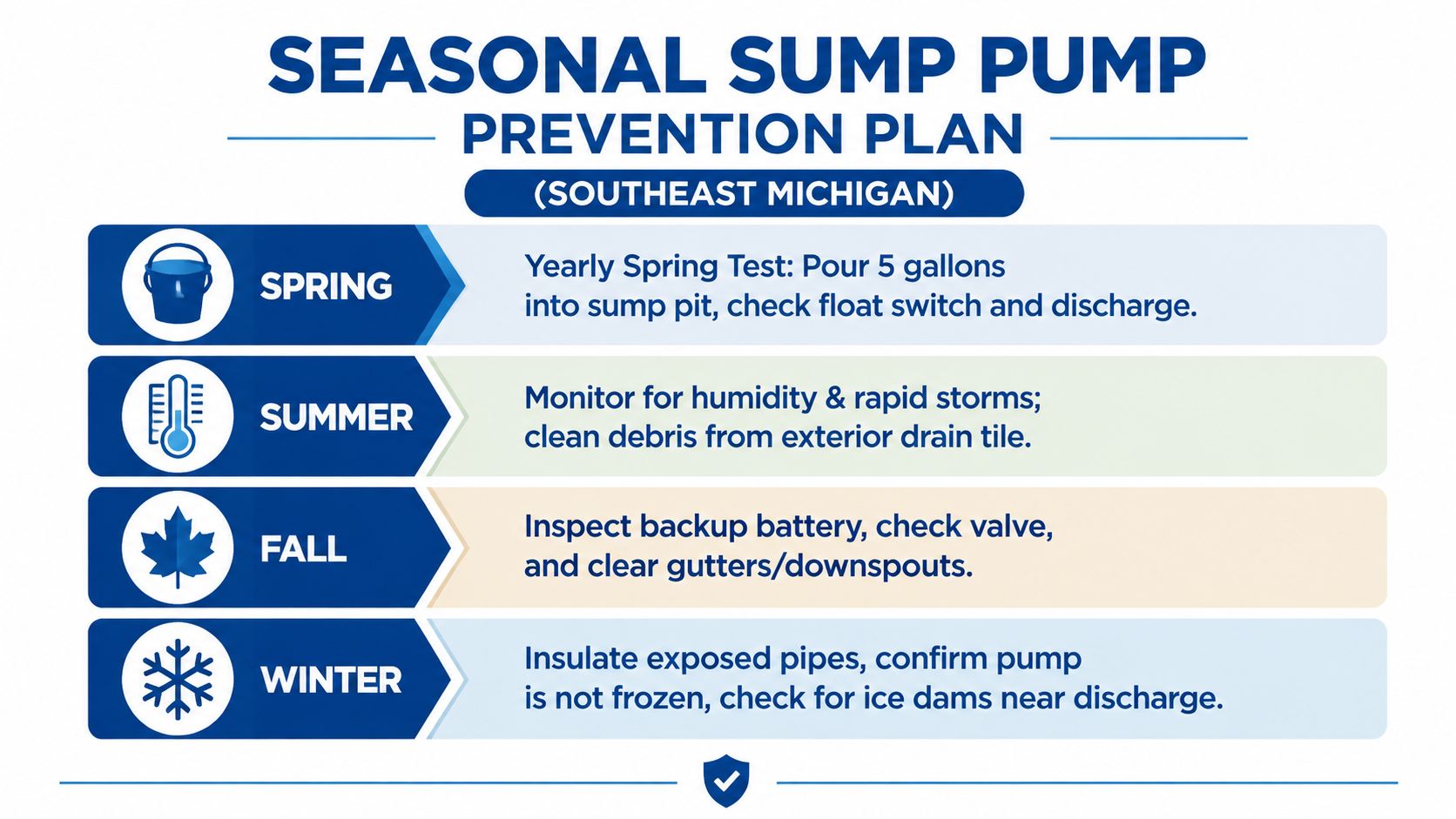 SEASONAL SUMP PUMP
PREVENTION PLAN
(SOUTHEAST MICHIGAN)

SPRING

Yearly Spring Test: Pour 5 gallons into sump pit, check float switch and discharge.

SUMMER

Monitor for humidity & rapid storms; clean debris from exterior drain tile.

FALL

Inspect backup battery, check valve, and clear gutters/downspouts.

WINTER

Insulate exposed pipes, confirm pump is not frozen, check for ice dams near discharge.